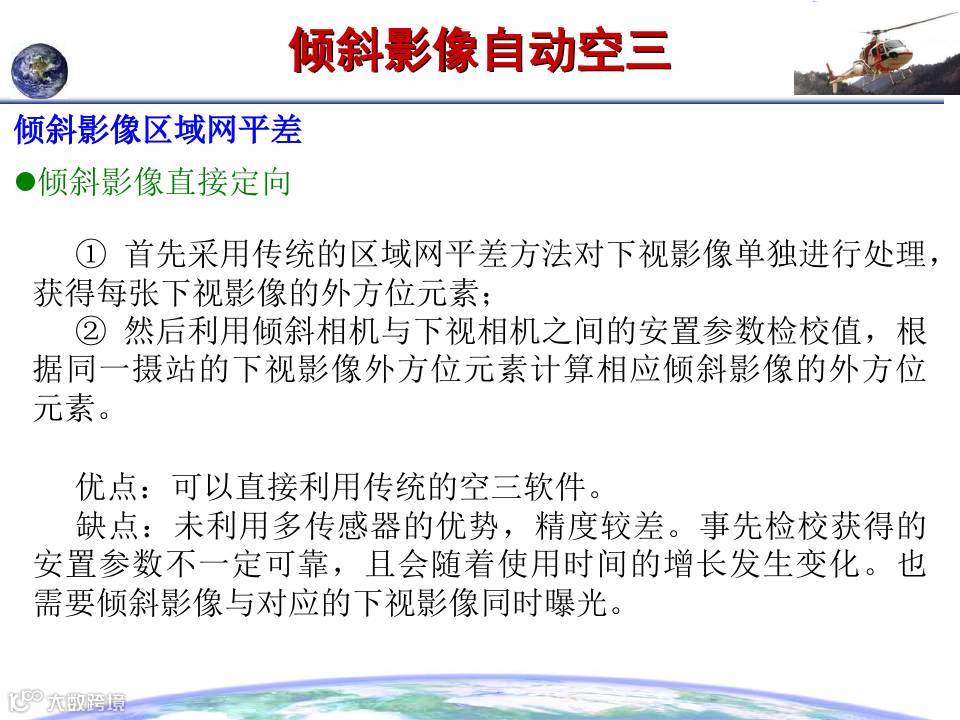 倾斜影像自动空三

倾斜影像区域网平差

●倾斜影像直接定向

① 首先采用传统的区域网平差方法对下视影像单独进行处理，获得每张下视影像的外方位元素；

② 然后利用倾斜相机与下视相机之间的安置参数检校值，根据同一摄站的下视影像外方位元素计算相应倾斜影像的外方位元素。

优点：可以直接利用传统的空三软件。

缺点：未利用多传感器的优势，精度较差。事先检校获得的安置参数不一定可靠，且会随着使用时间的增长发生变化。也需要倾斜影像与对应的下视影像同时曝光。

大数跨境